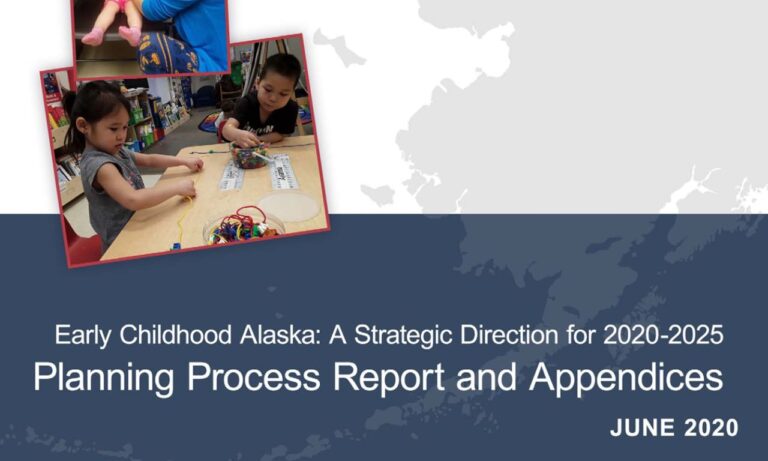 Early Childhood Alaska: A Strategic Direction for 2020-2025

Planning Process Report and Appendices

JUNE 2020